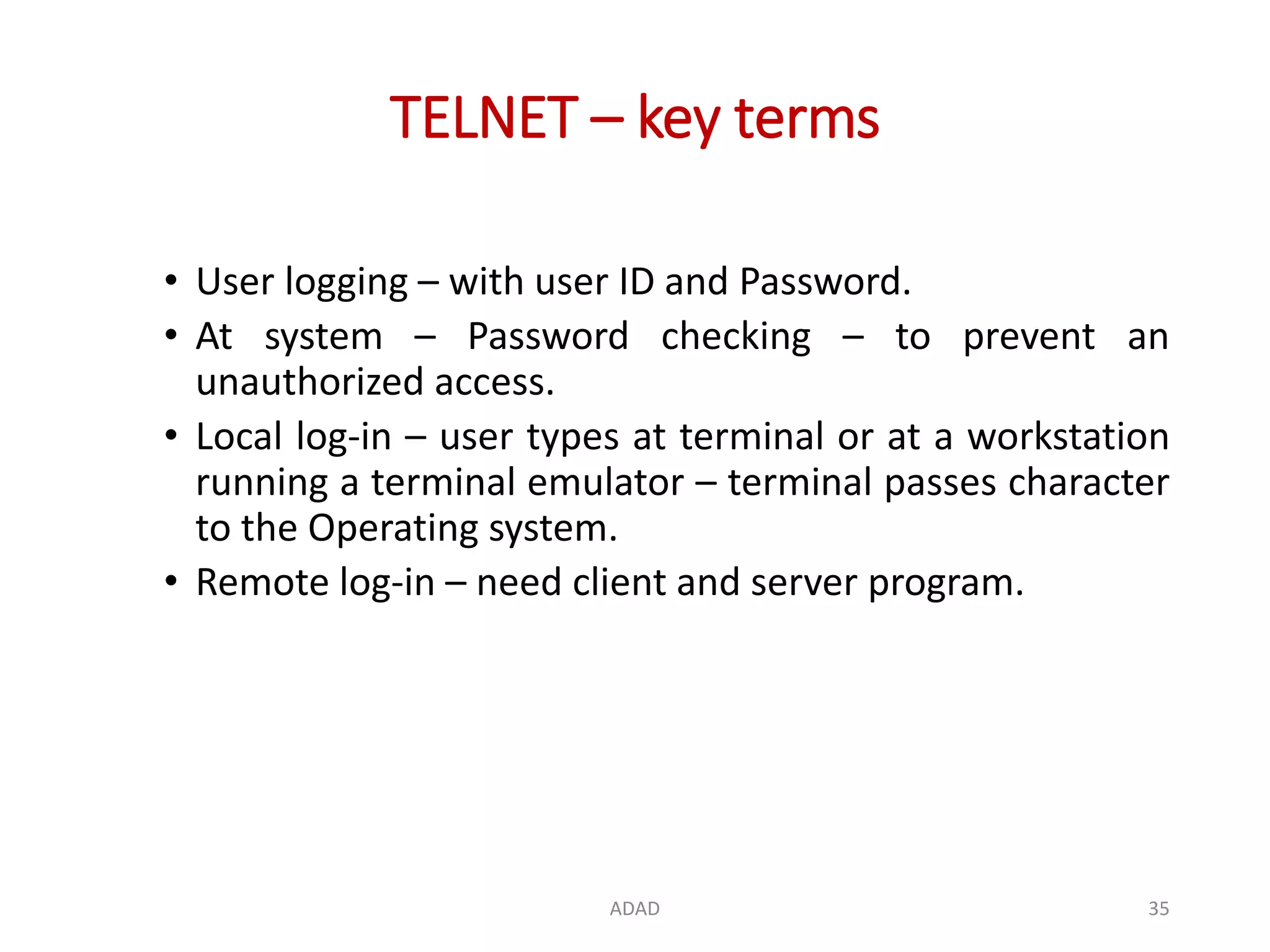 TELNET – key terms

• User logging – with user ID and Password.
• At system – Password checking – to prevent an unauthorized access.
• Local log-in – user types at terminal or at a workstation running a terminal emulator – terminal passes character to the Operating system.
• Remote log-in – need client and server program.

ADAD

35